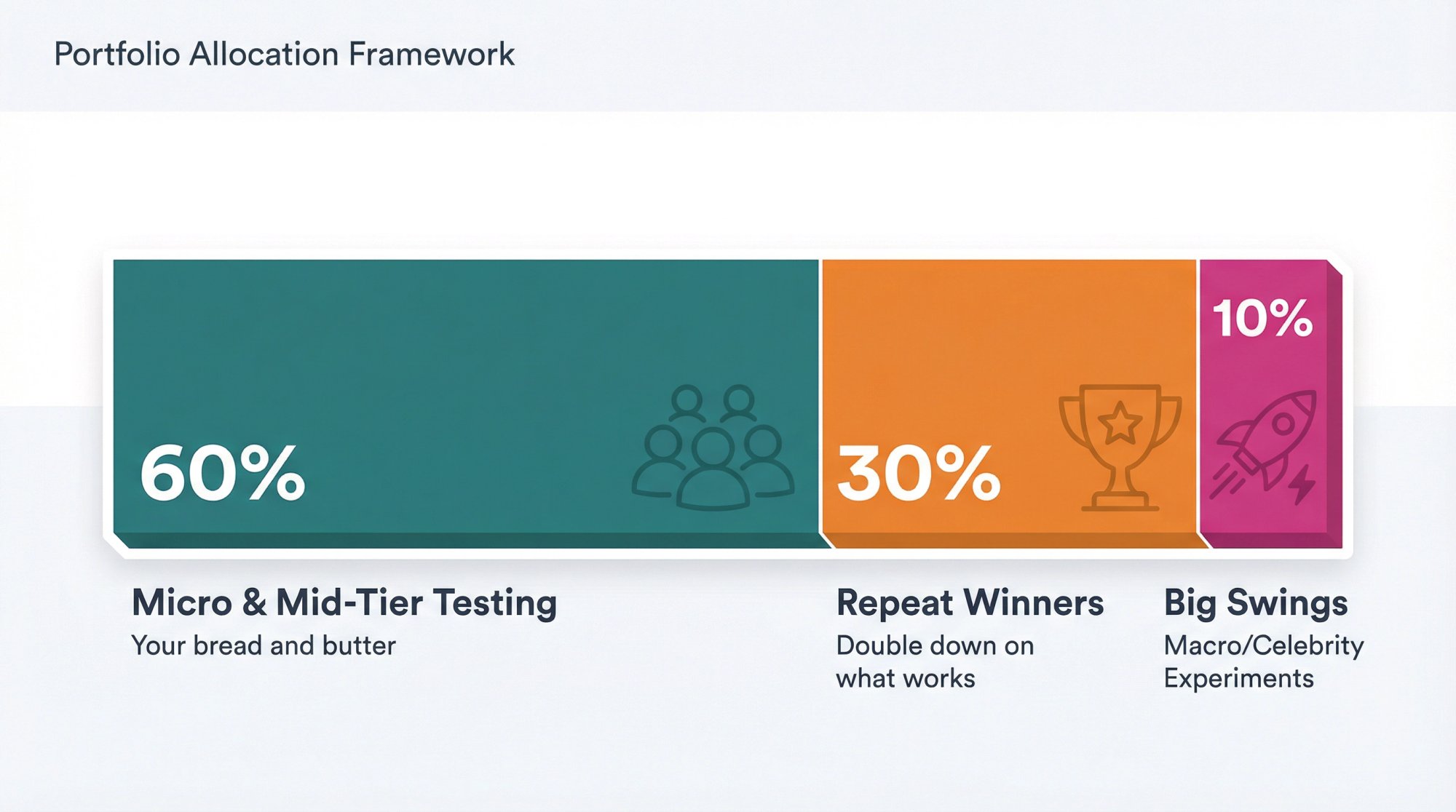 Portfolio Allocation Framework

60%

30%

10%

Micro & Mid-Tier Testing
Your bread and butter

Repeat Winners
Double down on what works

Big Swings
Macro/Celebrity Experiments